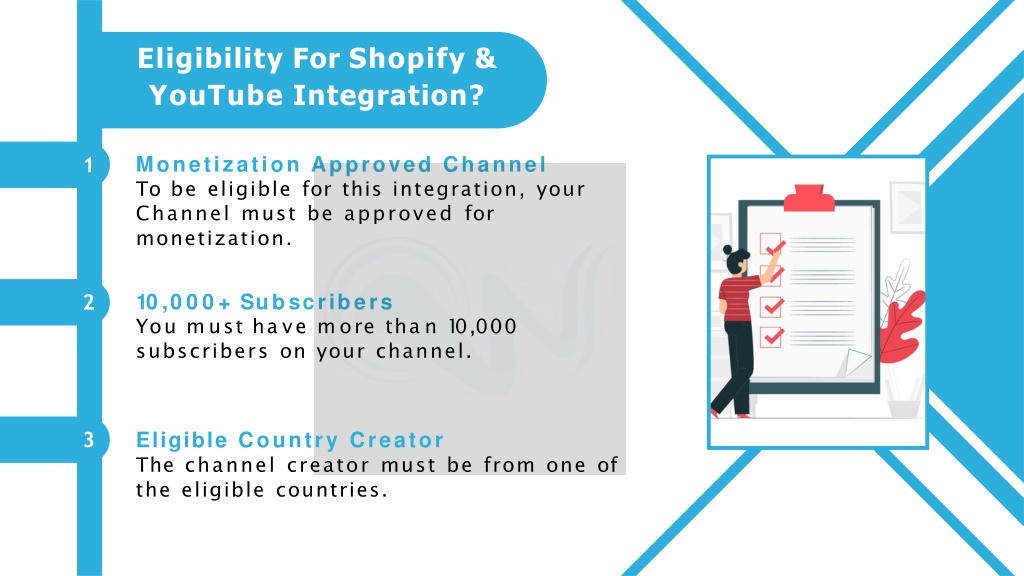 Eligibility For Shopify & YouTube Integration?

1

Monetization Approved Channel
To be eligible for this integration, your Channel must be approved for monetization.

2

10,000+ Subscribers
You must have more than 10,000 subscribers on your channel.

3

Eligible Country Creator
The channel creator must be from one of the eligible countries.